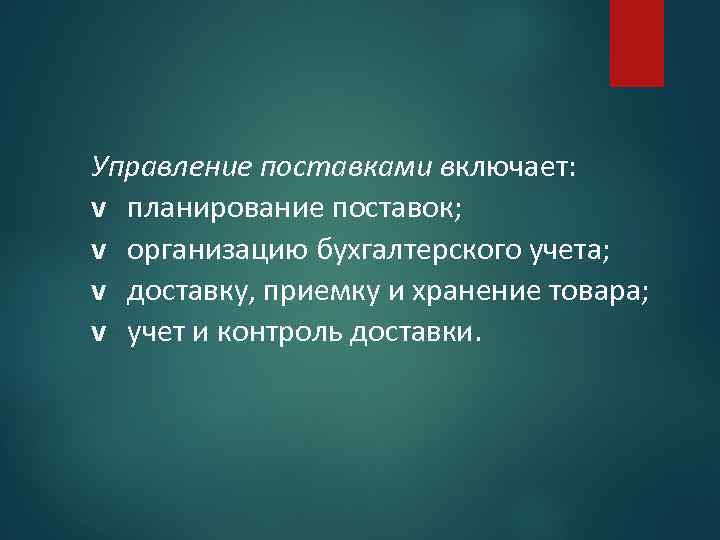 Управление поставками включает:
v планирование поставок;
v организацию бухгалтерского учета;
v доставку, приемку и хранение товара;
v учет и контроль доставки.